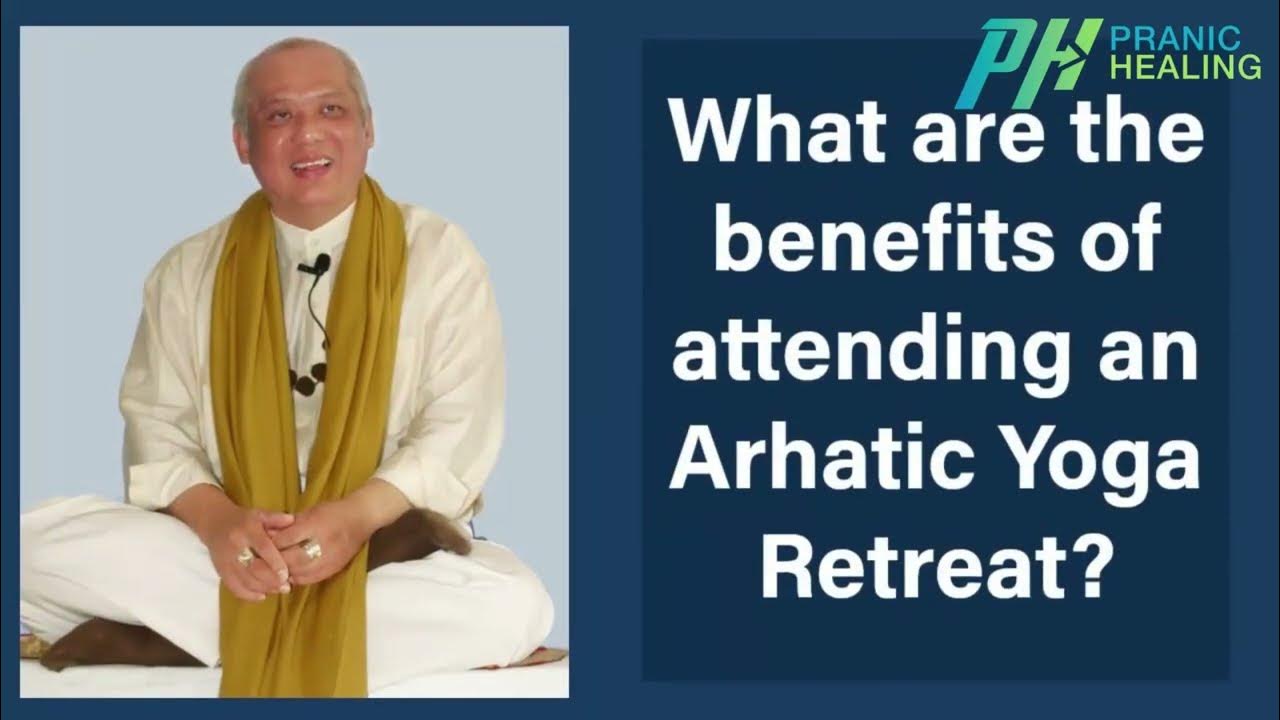 PH PRANIC HEALING

What are the benefits of attending an Arhatic Yoga Retreat?